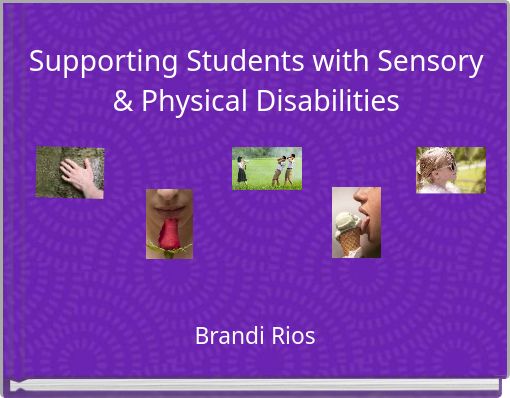 Supporting Students with Sensory & Physical Disabilities

Brandi Rios